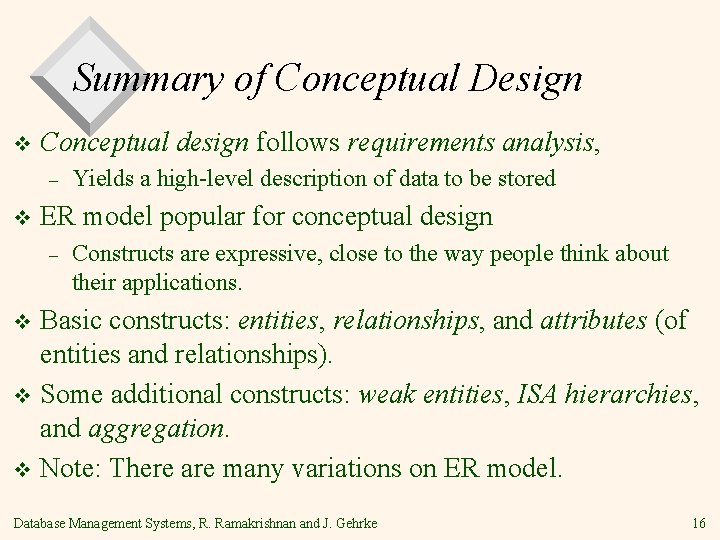 Summary of Conceptual Design

❖ Conceptual design follows requirements analysis,

– Yields a high-level description of data to be stored

❖ ER model popular for conceptual design

– Constructs are expressive, close to the way people think about their applications.

❖ Basic constructs: entities, relationships, and attributes (of entities and relationships).

❖ Some additional constructs: weak entities, ISA hierarchies, and aggregation.

❖ Note: There are many variations on ER model.

Database Management Systems, R. Ramakrishnan and J. Gehrke

16